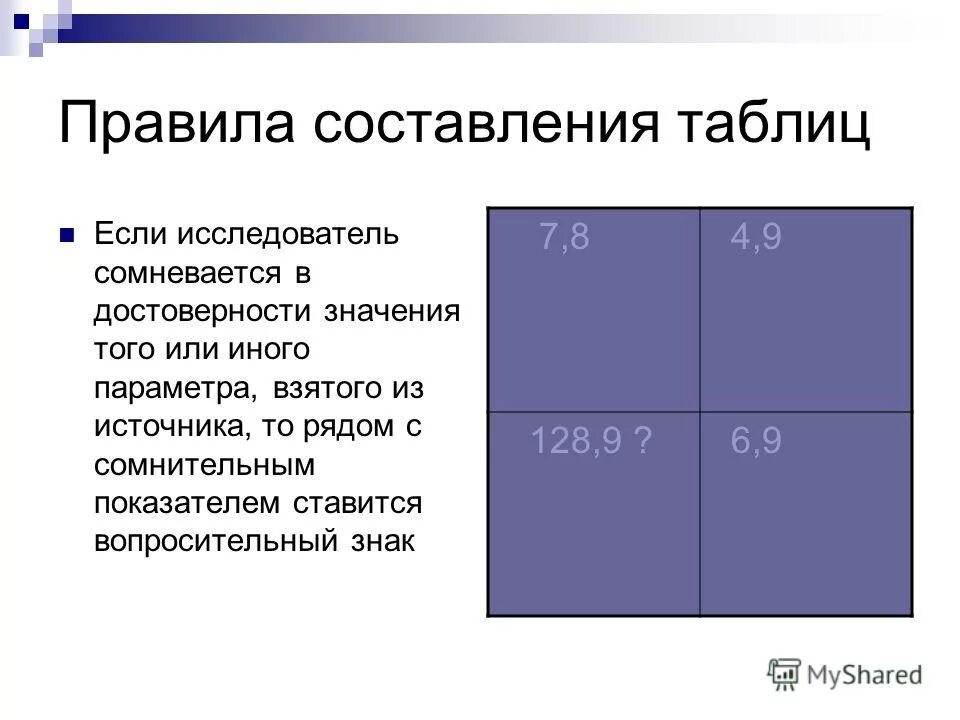 Правила составления таблиц

Если исследователь сомневается в достоверности значения того или иного параметра, взятого из источника, то рядом с сомнительным показателем ставится вопросительный знак

| 7,8 | 4,9 |
|---|---|
| 128,9 ? | 6,9 |

MyShared